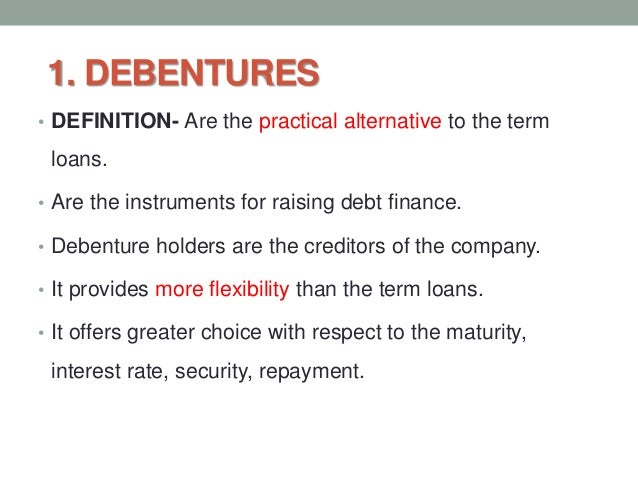 1. DEBENTURES

• DEFINITION- Are the practical alternative to the term loans.

• Are the instruments for raising debt finance.

• Debenture holders are the creditors of the company.

• It provides more flexibility than the term loans.

• It offers greater choice with respect to the maturity, interest rate, security, repayment.